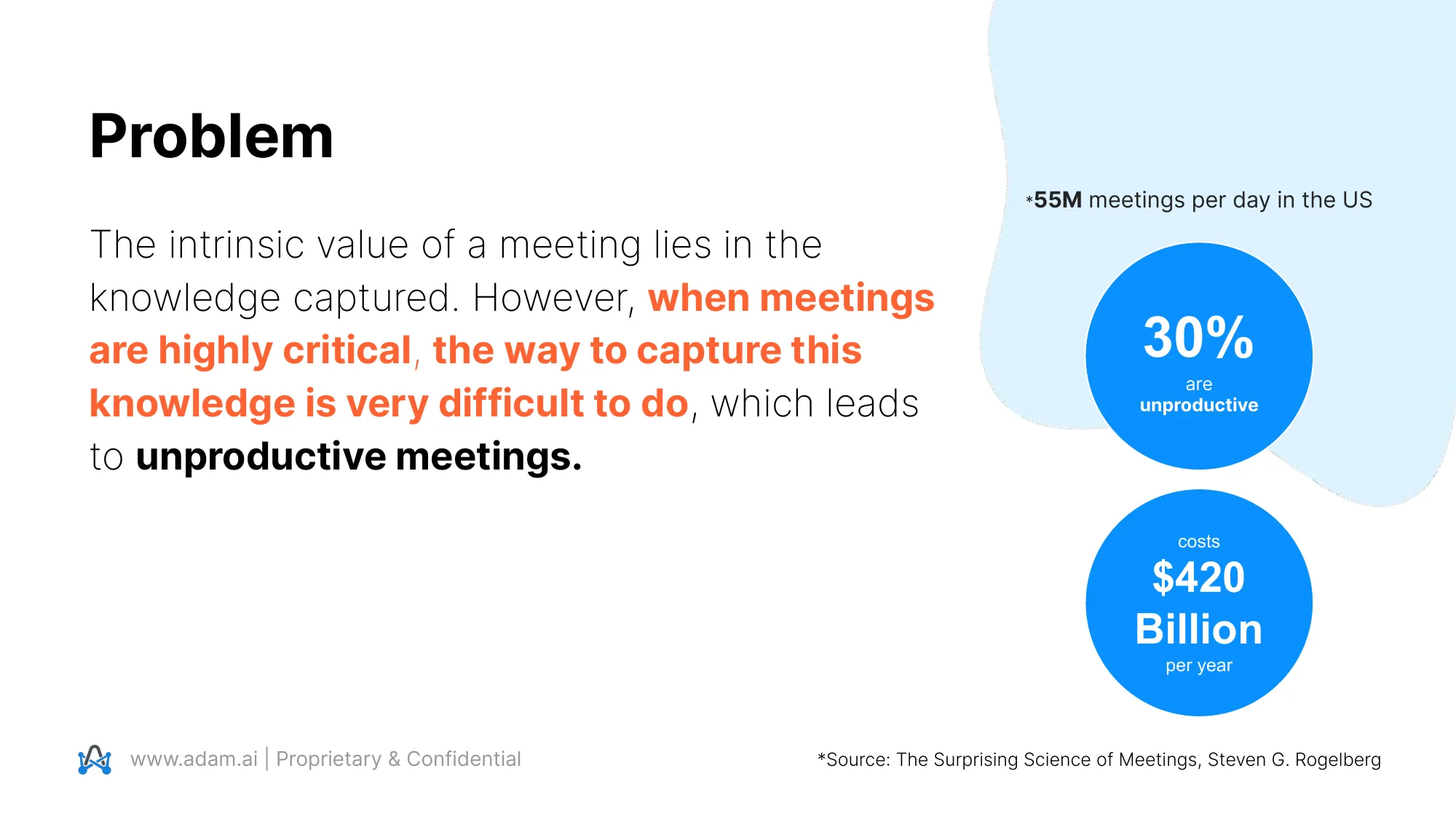 Problem

The intrinsic value of a meeting lies in the knowledge captured. However, when meetings are highly critical, the way to capture this knowledge is very difficult to do, which leads to unproductive meetings.

*55M meetings per day in the US

30%
are
unproductive

costs
$420
Billion
per year

www.adam.ai | Proprietary & Confidential

*Source: The Surprising Science of Meetings, Steven G. Rogelberg